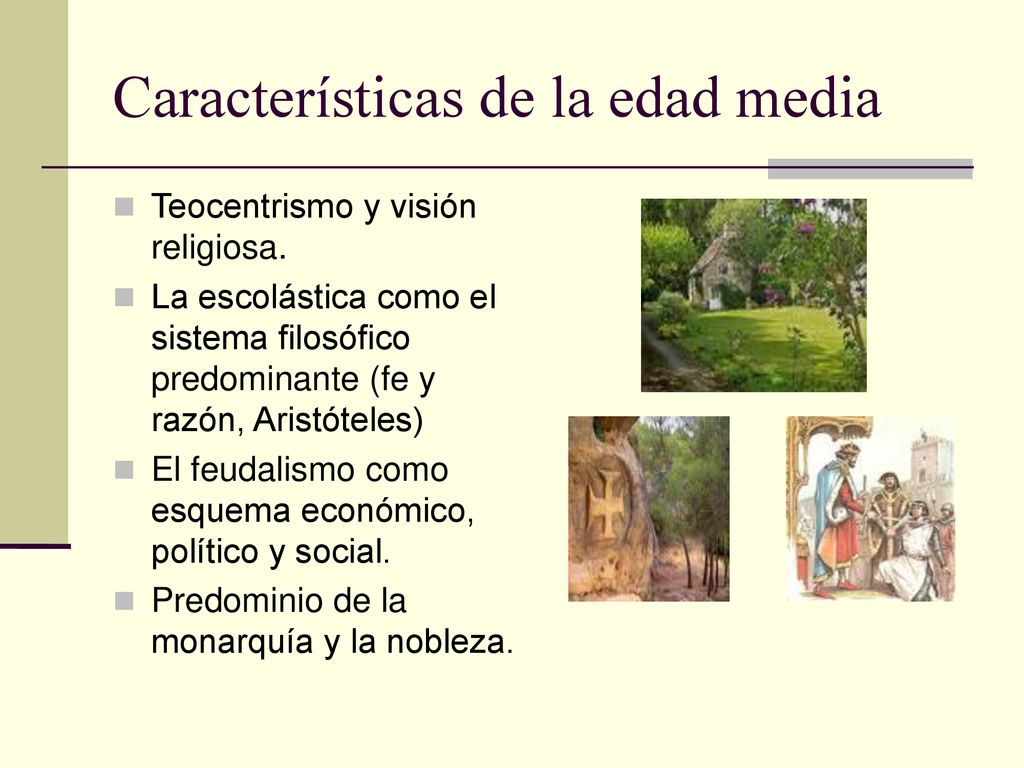 Características de la edad media

Teocentrismo y visión religiosa.

La escolástica como el sistema filosófico predominante (fe y razón, Aristóteles)

El feudalismo como esquema económico, político y social.

Predominio de la monarquía y la nobleza.